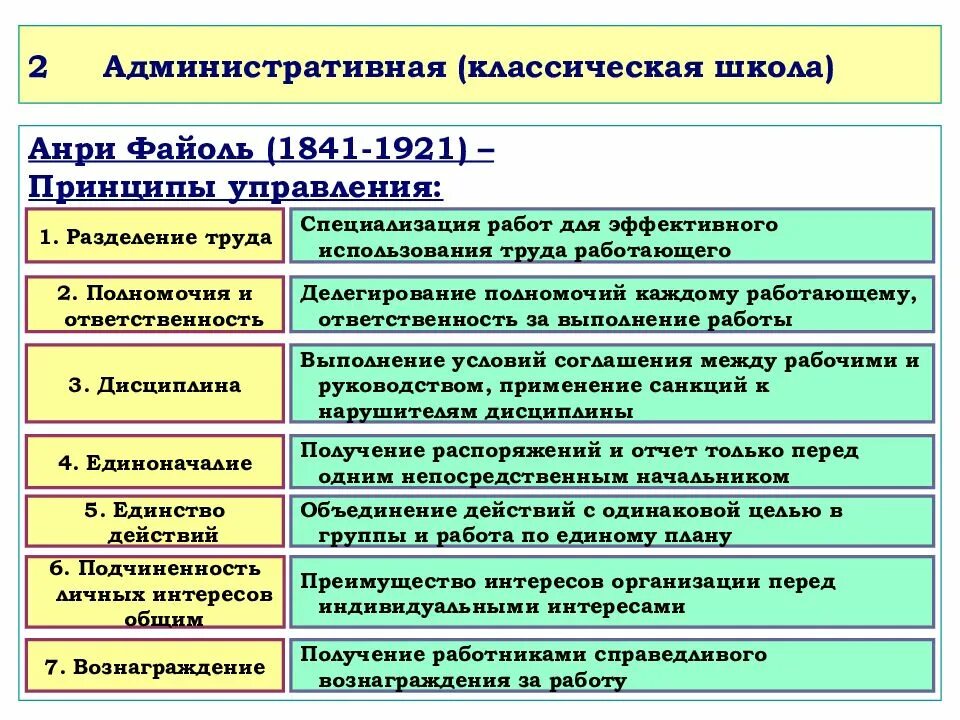 2 Административная (классическая школа)

Анри Файоль (1841-1921) –
Принципы управления:

| | |
|---|---|
| 1. Разделение труда | Специализация работ для эффективного использования труда работающего |
| 2. Полномочия и ответственность | Делегирование полномочий каждому работающему, ответственность за выполнение работы |
| 3. Дисциплина | Выполнение условий соглашения между рабочими и руководством, применение санкций к нарушителям дисциплины |
| 4. Единоначалие | Получение распоряжений и отчет только перед одним непосредственным начальником |
| 5. Единство действий | Объединение действий с одинаковой целью в группы и работа по единому плану |
| 6. Подчиненность личных интересов общим | Преимущество интересов организации перед индивидуальными интересами |
| 7. Вознаграждение | Получение работниками справедливого вознаграждения за работу |